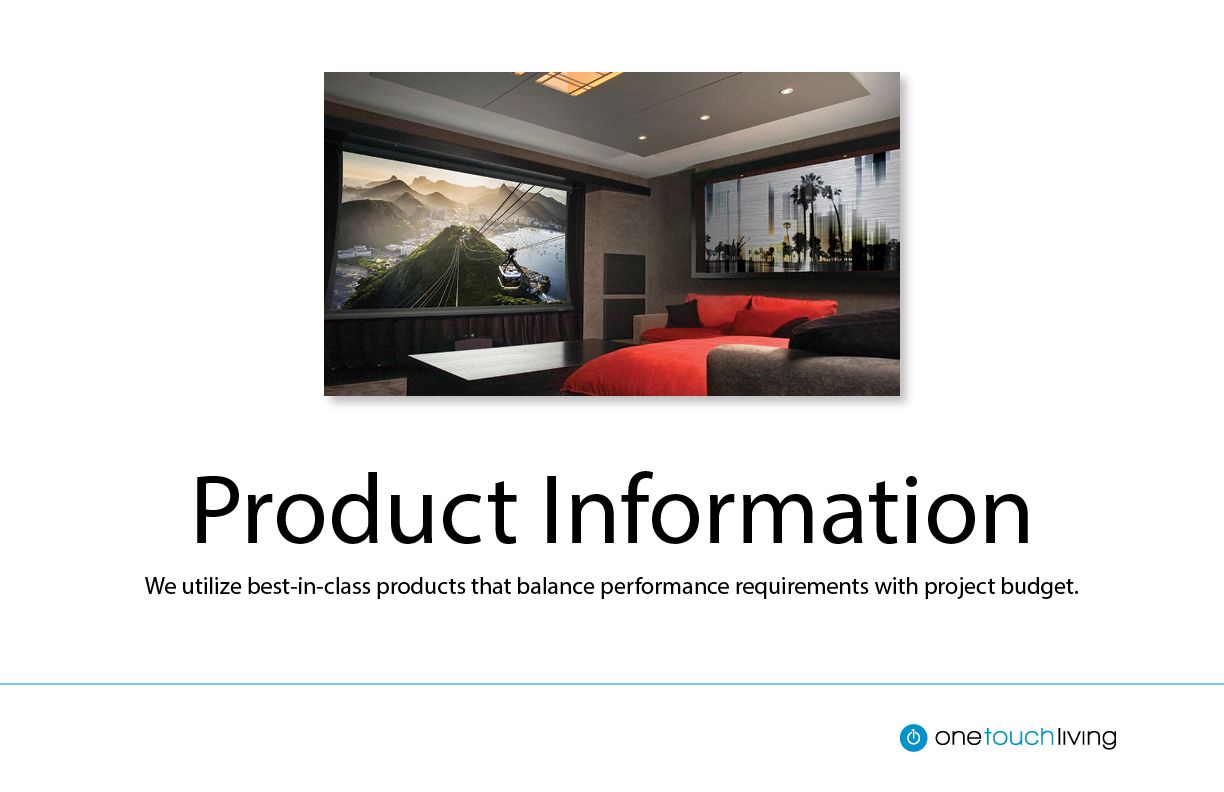 Product Information

We utilize best-in-class products that balance performance requirements with project budget.

onetouchliving